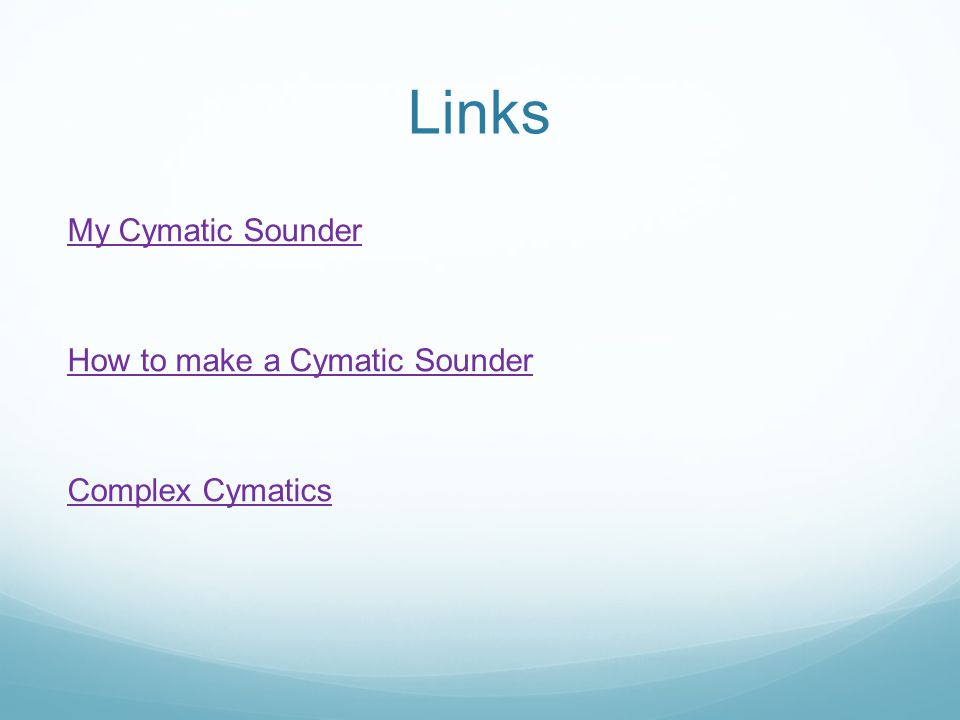 Links

My Cymatic Sounder

How to make a Cymatic Sounder

Complex Cymatics